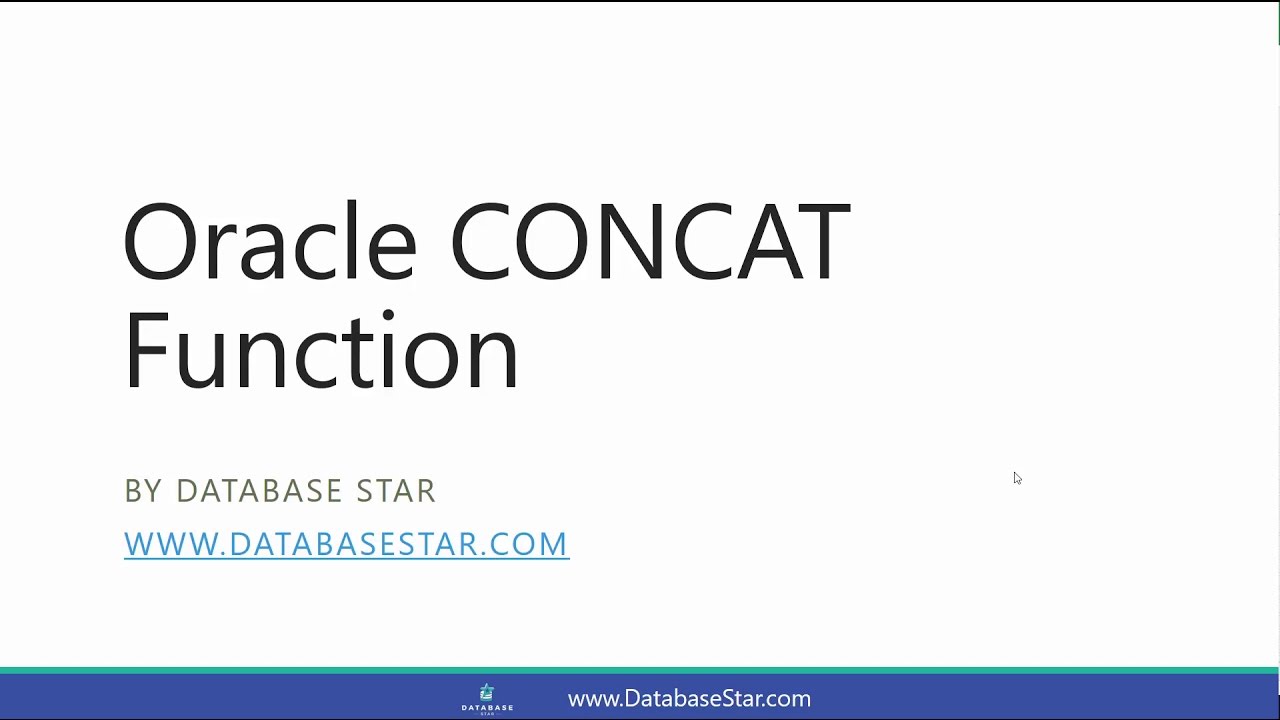 Oracle CONCAT Function

BY DATABASE STAR

WWW.DATABASESTAR.COM

DATABASE STAR

www.DatabaseStar.com